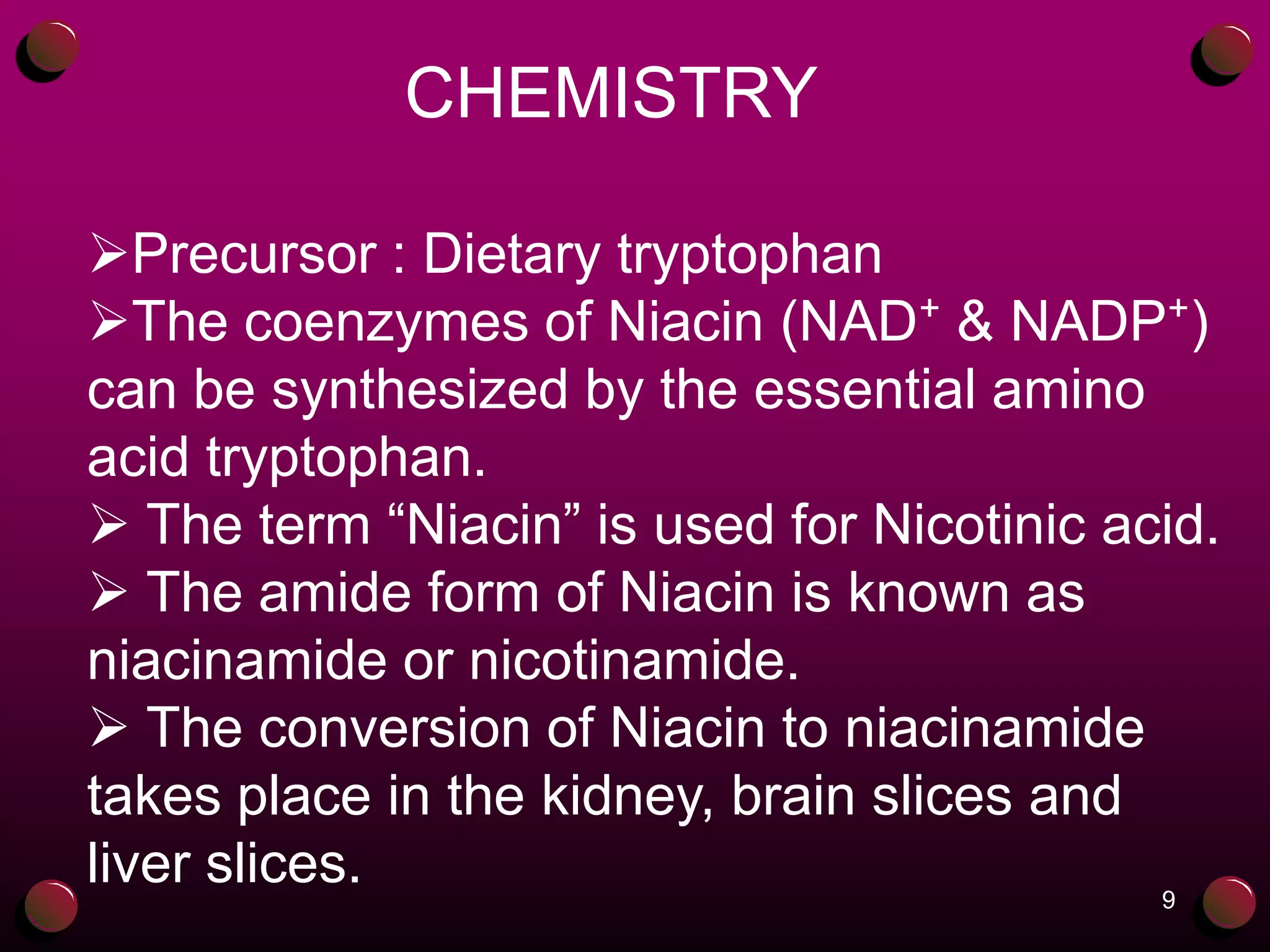 CHEMISTRY

➢Precursor : Dietary tryptophan

➢The coenzymes of Niacin ($NAD^+$ & $NADP^+$) can be synthesized by the essential amino acid tryptophan.

➢ The term “Niacin” is used for Nicotinic acid.

➢ The amide form of Niacin is known as niacinamide or nicotinamide.

➢ The conversion of Niacin to niacinamide takes place in the kidney, brain slices and liver slices.

9